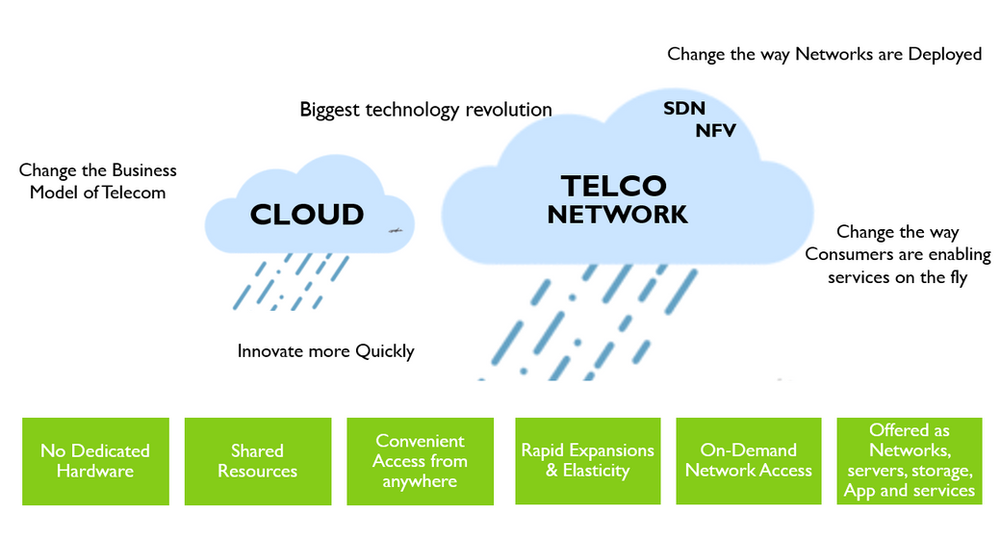 Change the way Networks are Deployed

Biggest technology revolution

SDN
NFV

Change the Business Model of Telecom

CLOUD

TELCO NETWORK

Change the way Consumers are enabling services on the fly

Innovate more Quickly

No Dedicated Hardware

Shared Resources

Convenient Access from anywhere

Rapid Expansions & Elasticity

On-Demand Network Access

Offered as Networks, servers, storage, App and services